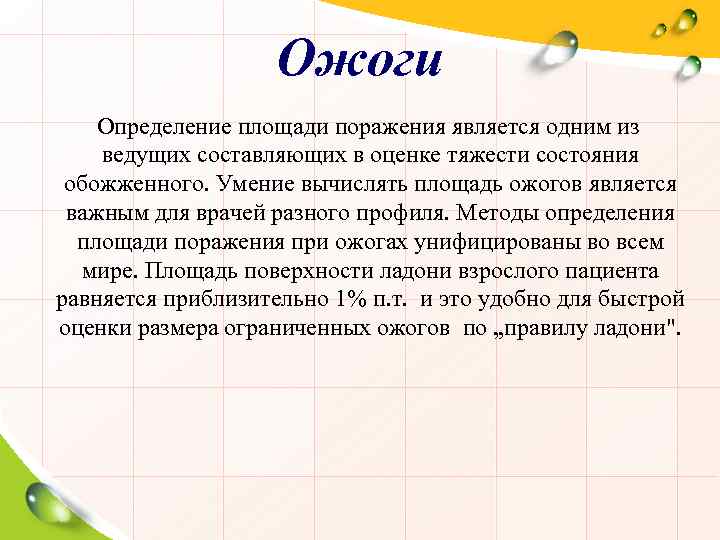 Ожоги

Определение площади поражения является одним из ведущих составляющих в оценке тяжести состояния обожженного. Умение вычислять площадь ожогов является важным для врачей разного профиля. Методы определения площади поражения при ожогах унифицированы во всем мире. Площадь поверхности ладони взрослого пациента равняется приблизительно 1% п.т. и это удобно для быстрой оценки размера ограниченных ожогов по „правилу ладони".